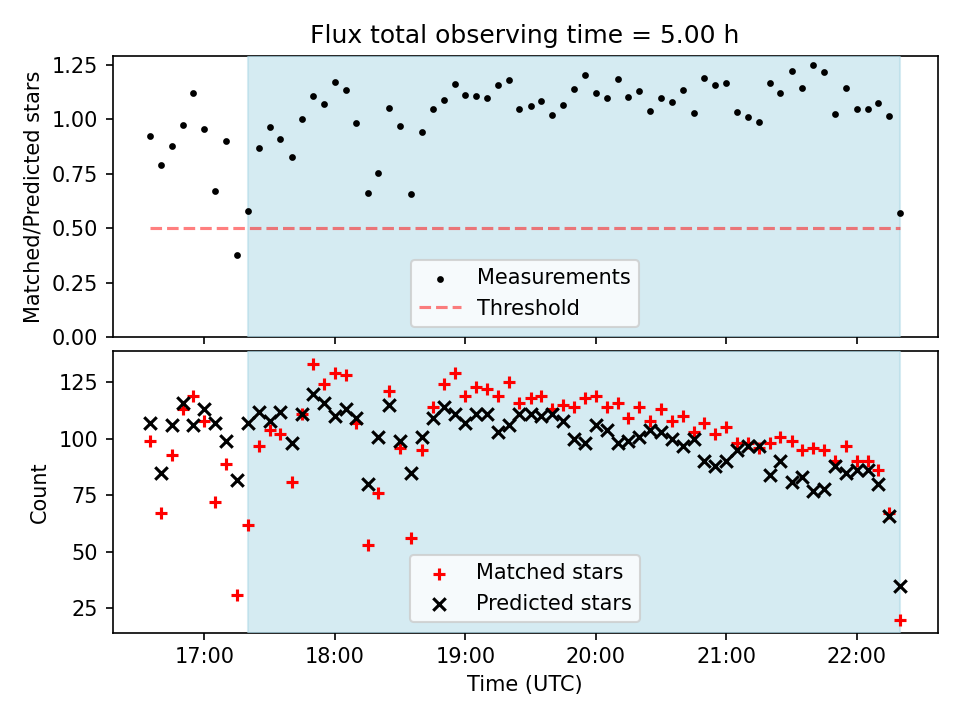 Flux total observing time = 5.00 h

Matched/Predicted stars

1.25
1.00
0.75
0.50
0.25
0.00

Measurements
Threshold

Count

125
100
75
50
25

Matched stars
Predicted stars

17:00
18:00
19:00
20:00
21:00
22:00

Time (UTC)